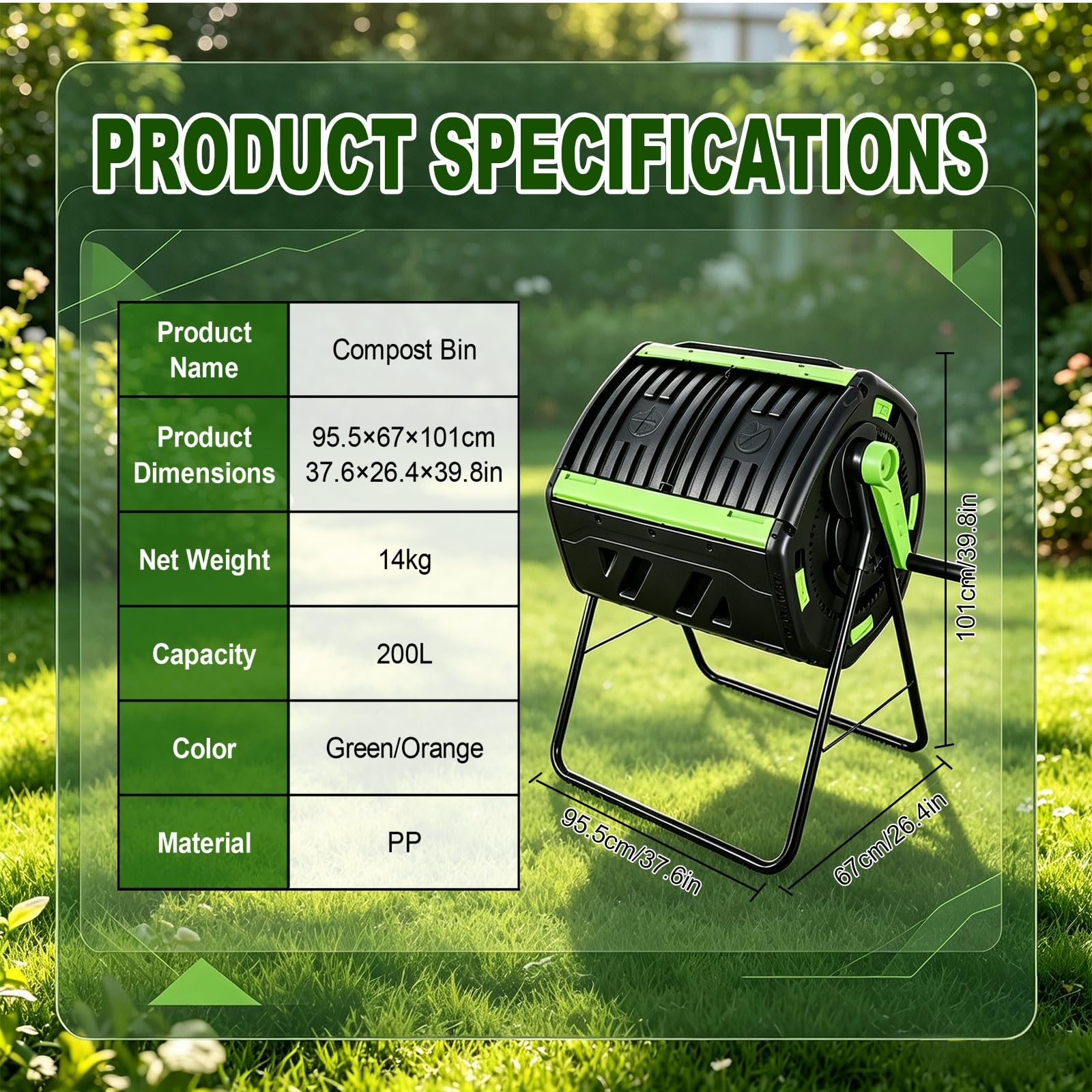 PRODUCT SPECIFICATIONS

| Product Name | Compost Bin |
|---|---|
| Product Dimensions | 95.5×67×101cm 37.6×26.4×39.8in |
| Net Weight | 14kg |
| Capacity | 200L |
| Color | Green/Orange |
| Material | PP |

101cm/39.8in

95.5cm/37.6in

67cm/26.4in